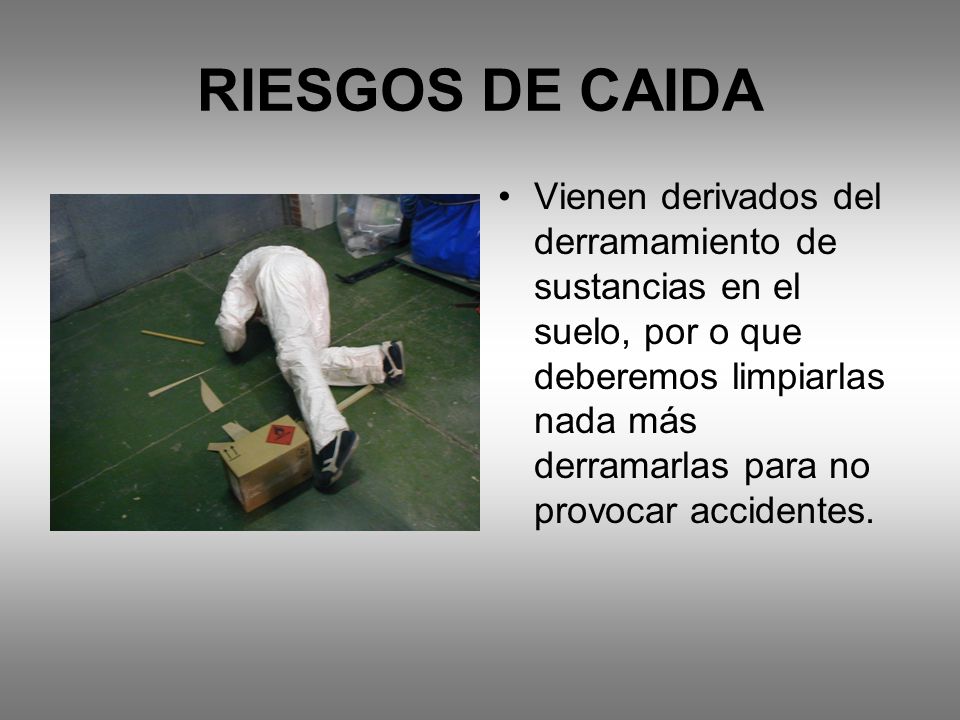 RIESGOS DE CAIDA

• Vienen derivados del derramamiento de sustancias en el suelo, por o que deberemos limpiarlas nada más derramarlas para no provocar accidentes.